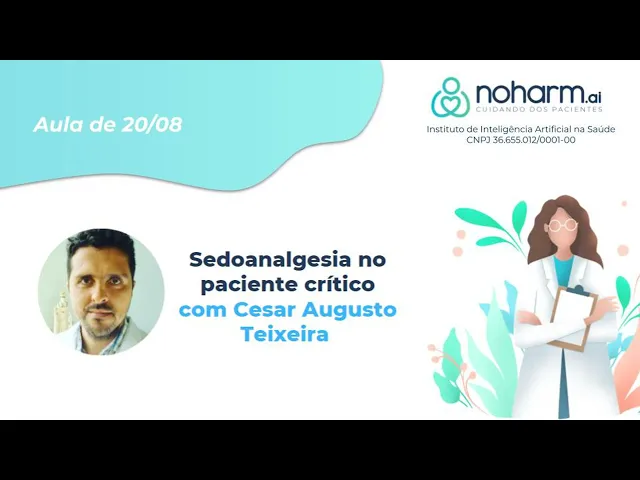 Aula de 20/08

noharm.ai
CUIDANDO DOS PACIENTES
Instituto de Inteligência Artificial na Saúde
CNPJ 36.655.012/0001-00

Sedoanalgesia no paciente crítico com Cesar Augusto Teixeira